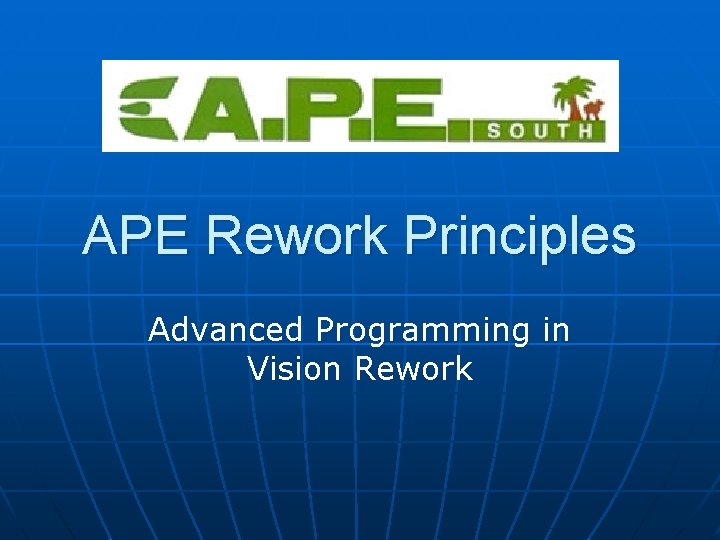 A.P.E. SOUTH

APE Rework Principles

Advanced Programming in Vision Rework